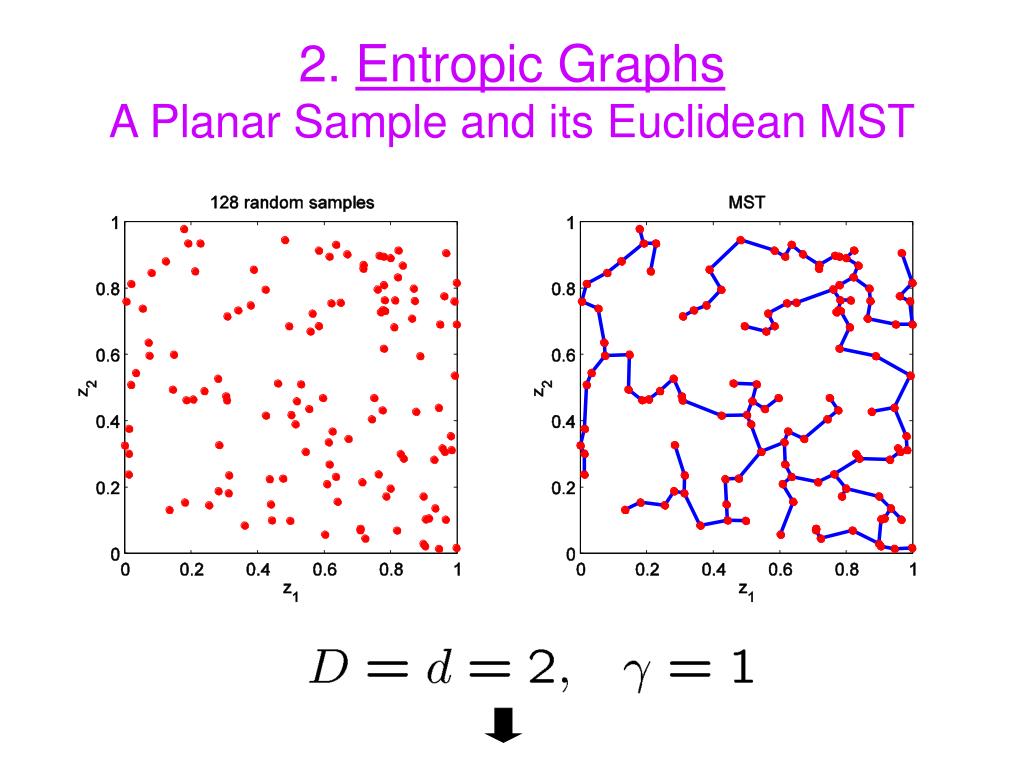 2. Entropic Graphs
A Planar Sample and its Euclidean MST

128 random samples

1
0.8
0.6
0.4
0.2
0
$z_2$
0 0.2 0.4 0.6 0.8 1
$z_1$

MST

1
0.8
0.6
0.4
0.2
0
$z_2$
0 0.2 0.4 0.6 0.8 1
$z_1$

$D = d = 2, \quad \gamma = 1$